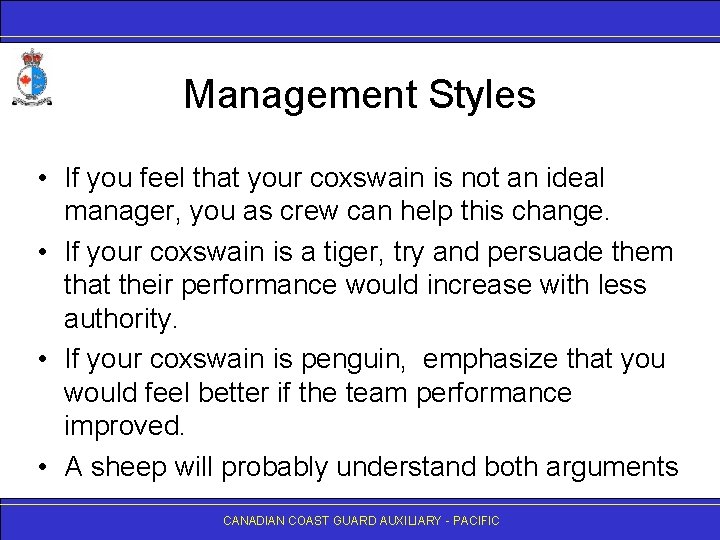 Management Styles

• If you feel that your coxswain is not an ideal manager, you as crew can help this change.

• If your coxswain is a tiger, try and persuade them that their performance would increase with less authority.

• If your coxswain is penguin,  emphasize that you would feel better if the team performance improved.

• A sheep will probably understand both arguments

CANADIAN COAST GUARD AUXILIARY - PACIFIC